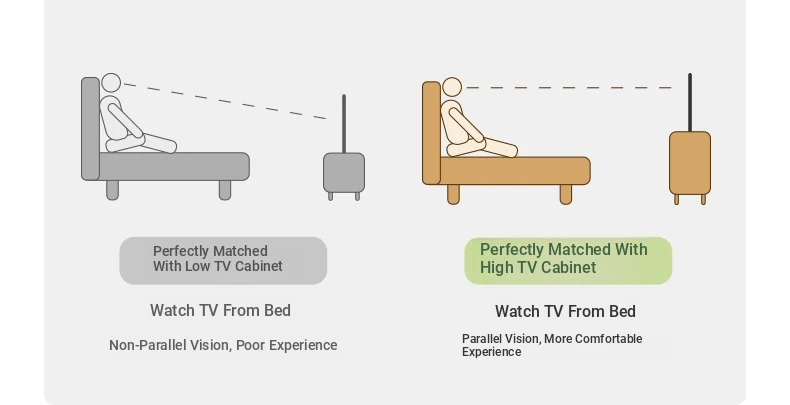 Perfectly Matched With Low TV Cabinet

Watch TV From Bed

Non-Parallel Vision, Poor Experience

Perfectly Matched With High TV Cabinet

Watch TV From Bed

Parallel Vision, More Comfortable Experience